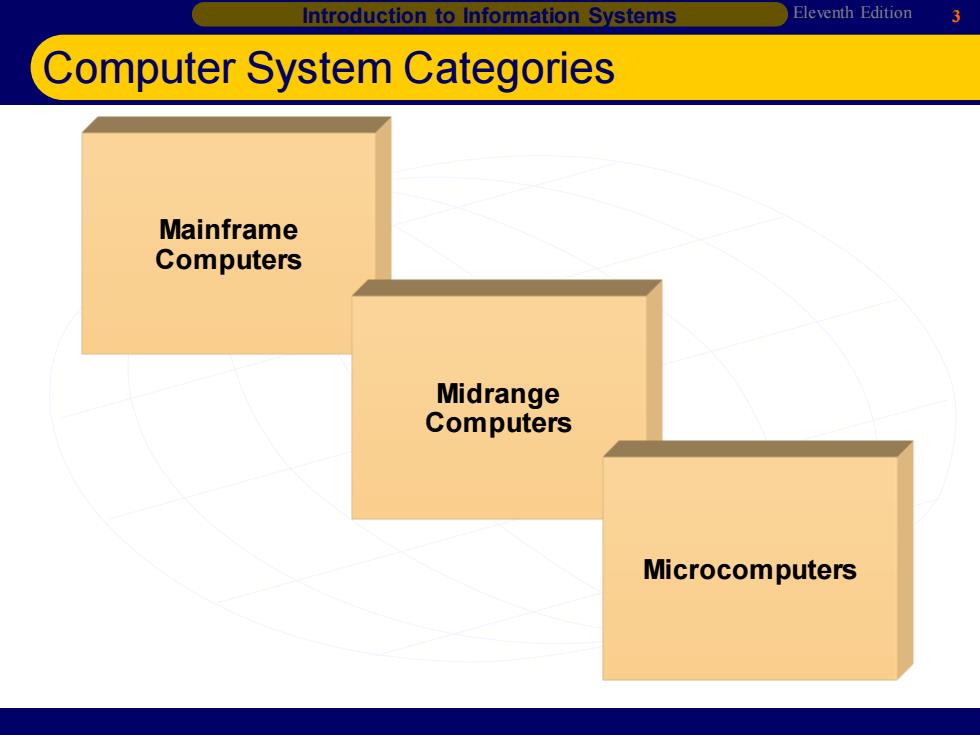 Introduction to Information Systems
Eleventh Edition
3

Computer System Categories

Mainframe Computers

Midrange Computers

Microcomputers